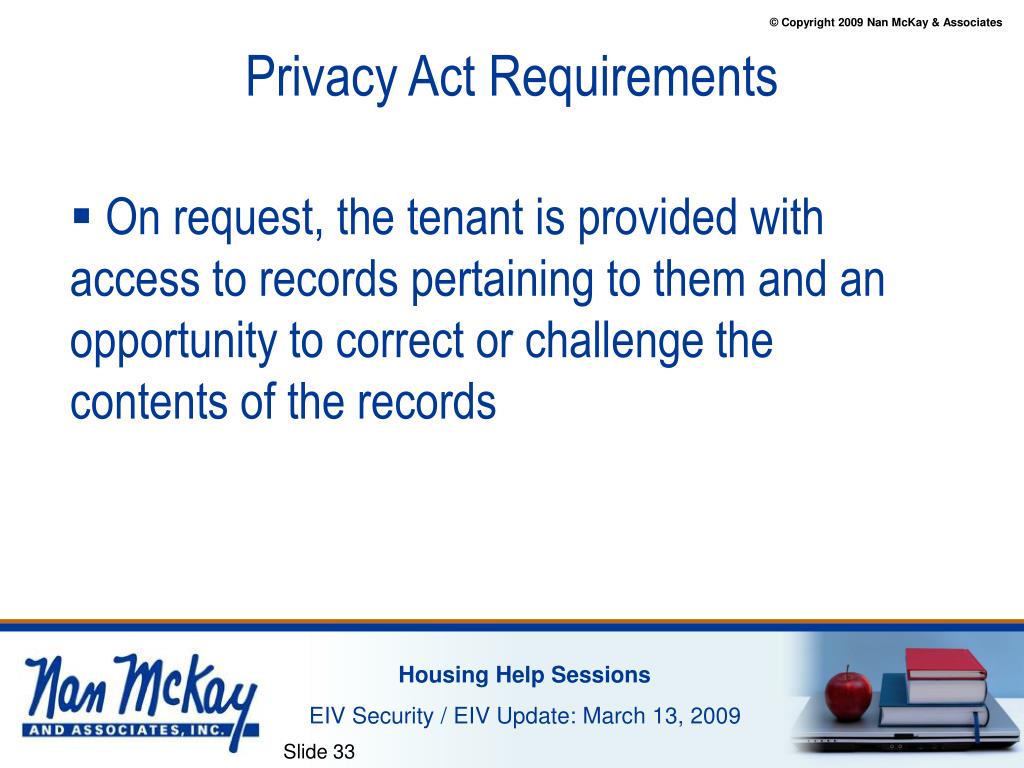 © Copyright 2009 Nan McKay & Associates

Privacy Act Requirements

▪ On request, the tenant is provided with access to records pertaining to them and an opportunity to correct or challenge the contents of the records

Nan McKay AND ASSOCIATES, INC.

Housing Help Sessions

EIV Security / EIV Update: March 13, 2009

Slide 33